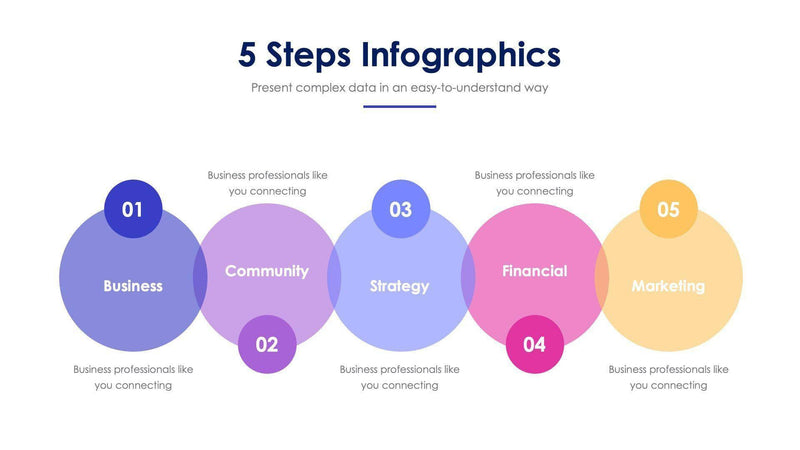 5 Steps Infographics

Present complex data in an easy-to-understand way

01
Business
Business professionals like you connecting

Business professionals like you connecting
Community
02

03
Strategy
Business professionals like you connecting

Business professionals like you connecting
Financial
04

05
Marketing
Business professionals like you connecting